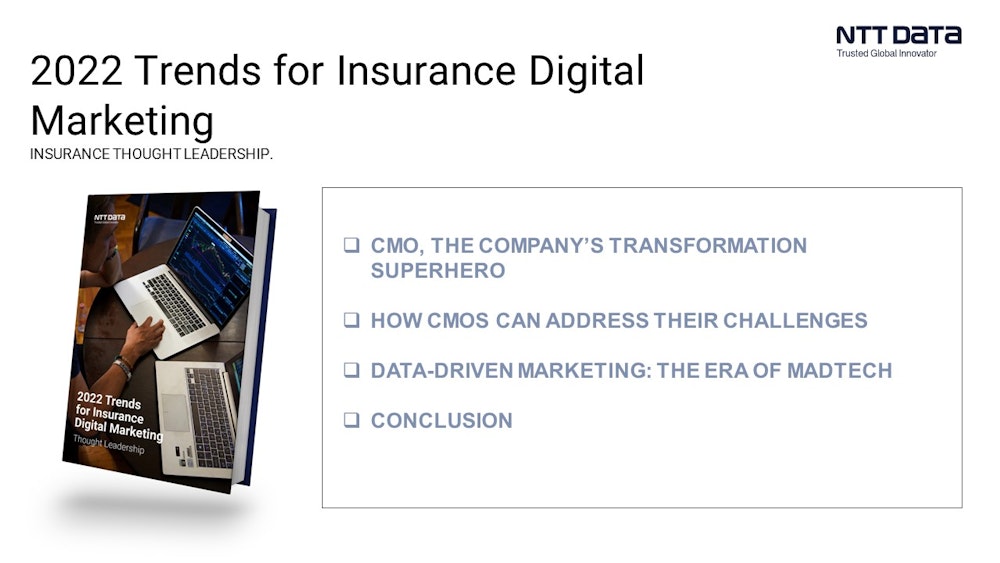 NTT DATA
Trusted Global Innovator

2022 Trends for Insurance Digital Marketing
INSURANCE THOUGHT LEADERSHIP.

NTT DATA

2022 Trends for Insurance Digital Marketing
Thought Leadership

❑ CMO, THE COMPANY'S TRANSFORMATION SUPERHERO

❑ HOW CMOS CAN ADDRESS THEIR CHALLENGES

❑ DATA-DRIVEN MARKETING: THE ERA OF MADTECH

❑ CONCLUSION